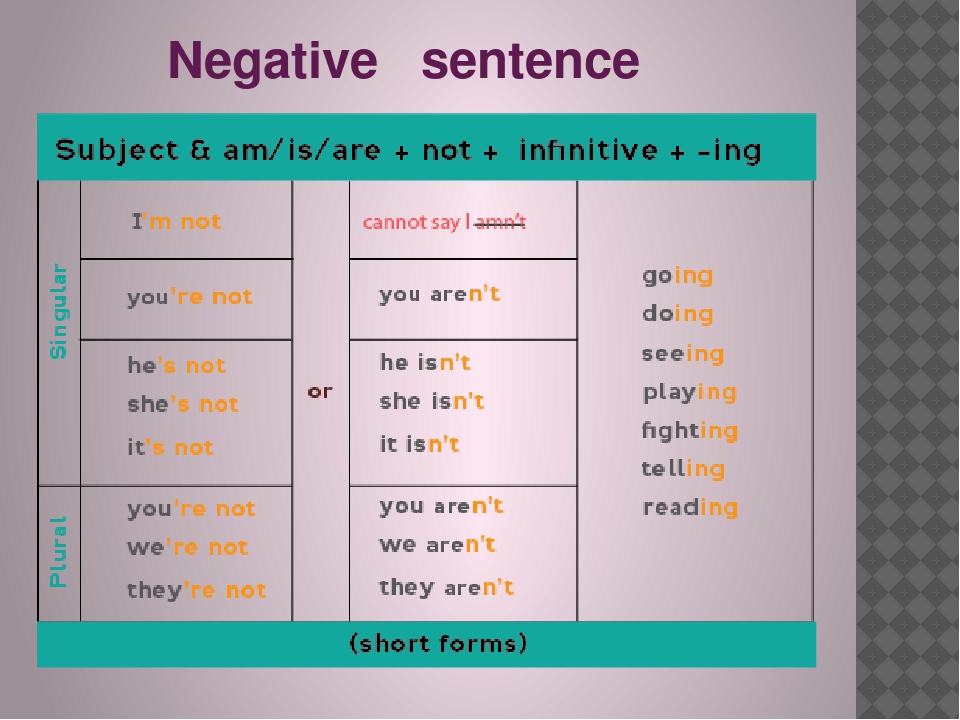 Negative sentence

Subject & am/is/are + not + infinitive + -ing

| | | | | |
|---|---|---|---|---|
| Singular | I'm not | or | cannot say I amn't | going doing seeing playing fighting telling reading |
| | you're not | | you aren't | |
| | he's not she's not it's not | | he isn't she isn't it isn't | |
| Plural | you're not we're not they're not | | you aren't we aren't they aren't | |

(short forms)